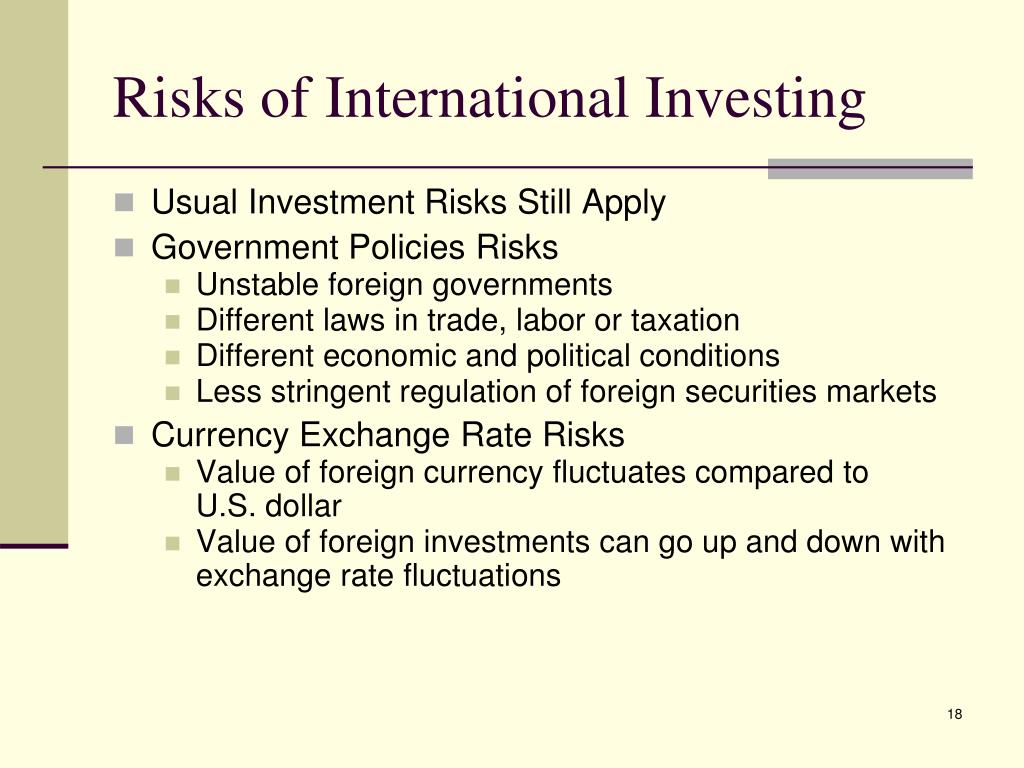 Risks of International Investing

- Usual Investment Risks Still Apply
- Government Policies Risks
  - Unstable foreign governments
  - Different laws in trade, labor or taxation
  - Different economic and political conditions
  - Less stringent regulation of foreign securities markets
- Currency Exchange Rate Risks
  - Value of foreign currency fluctuates compared to U.S. dollar
  - Value of foreign investments can go up and down with exchange rate fluctuations

18